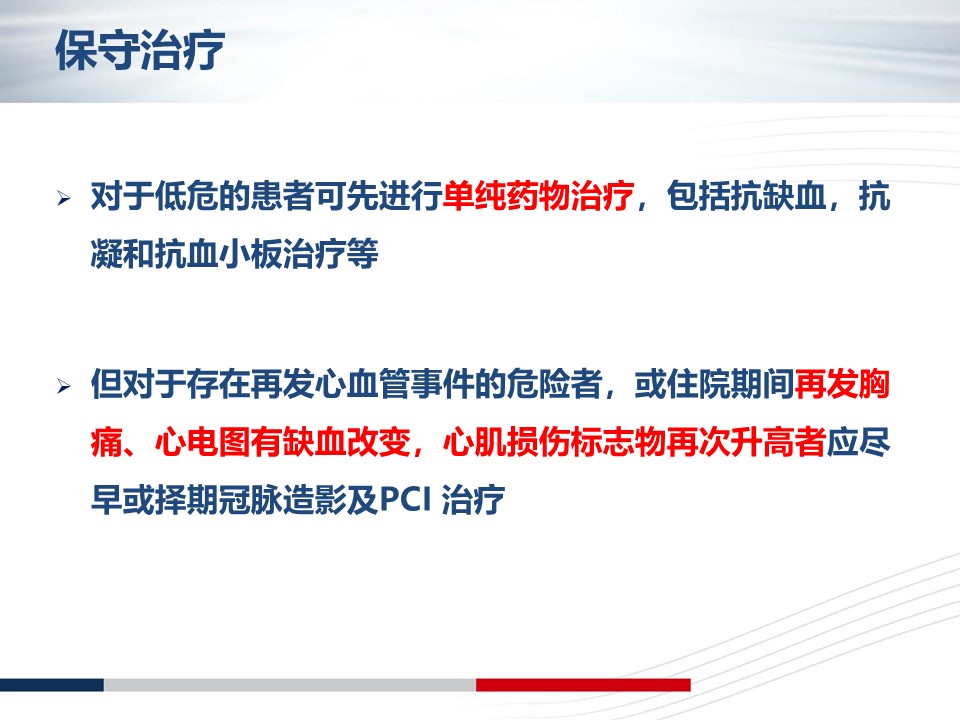 保守治疗

➢ 对于低危的患者可先进行单纯药物治疗，包括抗缺血，抗凝和抗血小板治疗等

➢ 但对于存在再发心血管事件的危险者，或住院期间再发胸痛、心电图有缺血改变，心肌损伤标志物再次升高者应尽早或择期冠脉造影及PCI 治疗